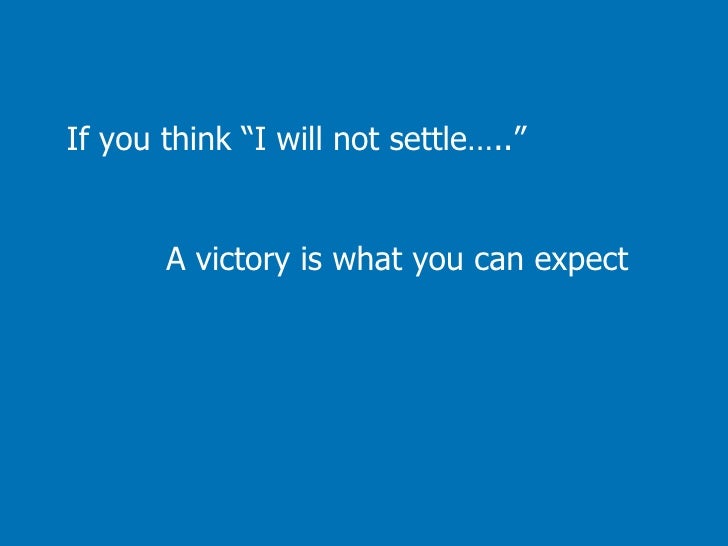 If you think “I will not settle…..”

A victory is what you can expect